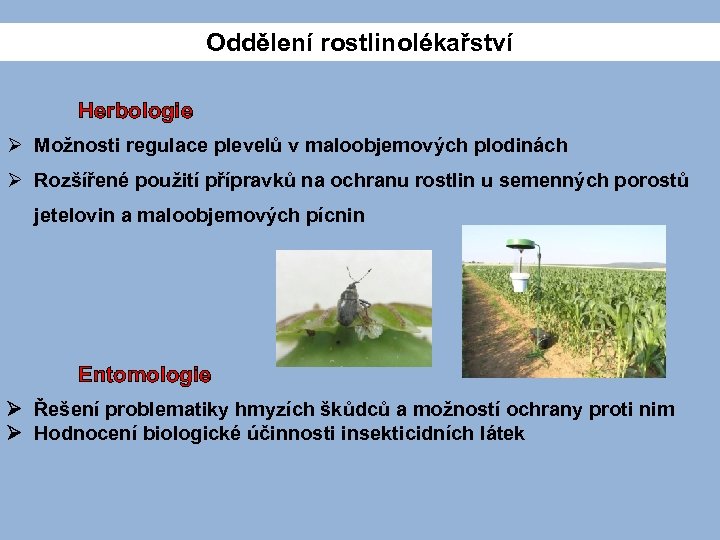 Oddělení rostlinolékařství

Herbologie

➢ Možnosti regulace plevelů v maloobjemových plodinách

➢ Rozšířené použití přípravků na ochranu rostlin u semenných porostů jetelovin a maloobjemových pícnin

Entomologie

➢ Řešení problematiky hmyzích škůdců a možností ochrany proti nim
➢ Hodnocení biologické účinnosti insekticidních látek